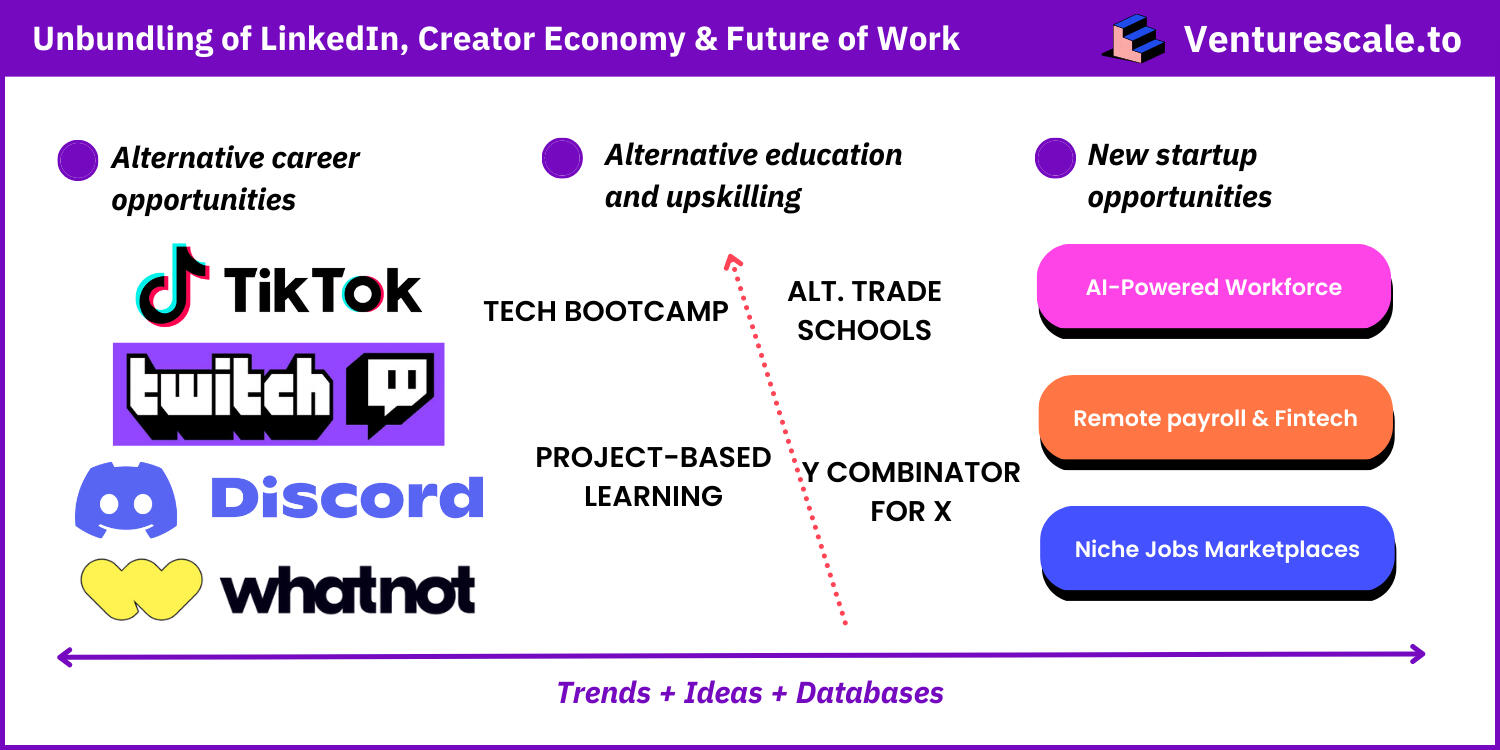 Unbundling of LinkedIn, Creator Economy & Future of Work

Venturescale.to

Alternative career opportunities

TikTok

twitch

Discord

whatnot

Alternative education and upskilling

TECH BOOTCAMP

ALT. TRADE SCHOOLS

PROJECT-BASED LEARNING

Y COMBINATOR FOR X

New startup opportunities

AI-Powered Workforce

Remote payroll & Fintech

Niche Jobs Marketplaces

Trends + Ideas + Databases